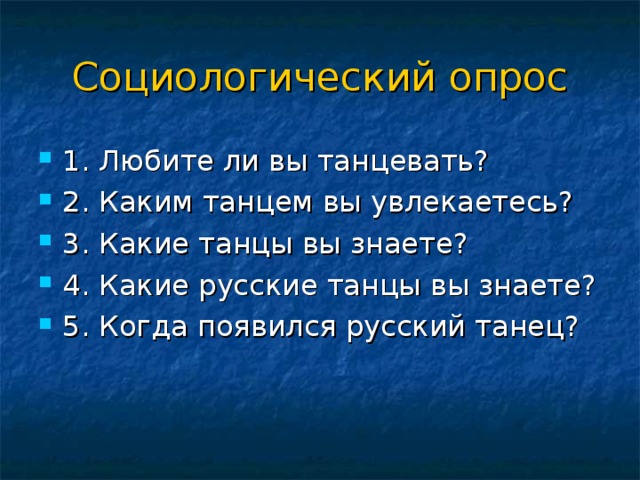 Социологический опрос

1. Любите ли вы танцевать?
2. Каким танцем вы увлекаетесь?
3. Какие танцы вы знаете?
4. Какие русские танцы вы знаете?
5. Когда появился русский танец?